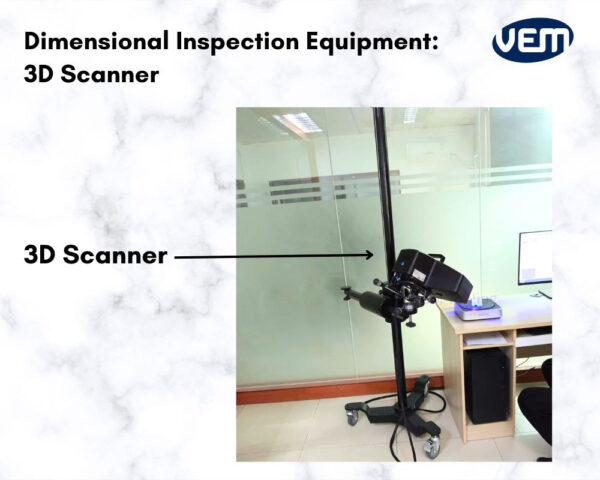 Dimensional Inspection Equipment: 3D Scanner

VEM

3D Scanner